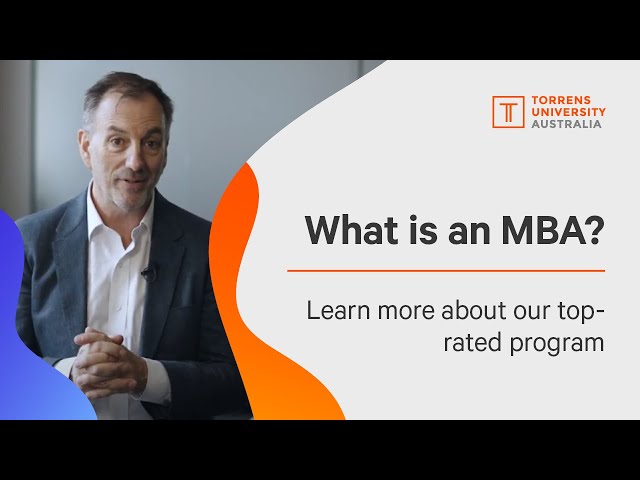 TORRENS UNIVERSITY AUSTRALIA

What is an MBA?

Learn more about our top-rated program